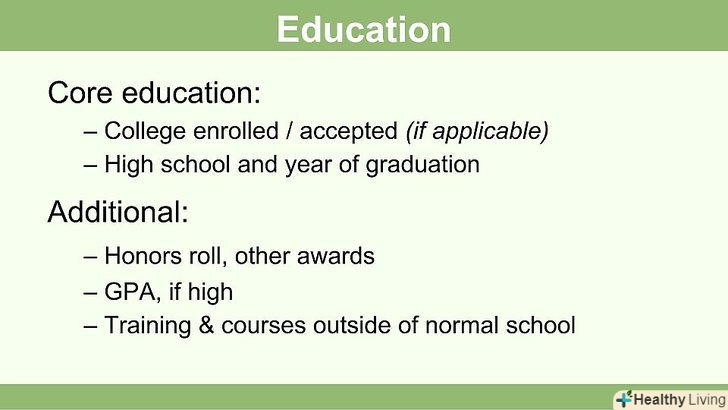 Education

Core education:

– College enrolled / accepted (if applicable)
– High school and year of graduation

Additional:

– Honors roll, other awards
– GPA, if high
– Training & courses outside of normal school

Healthy Living